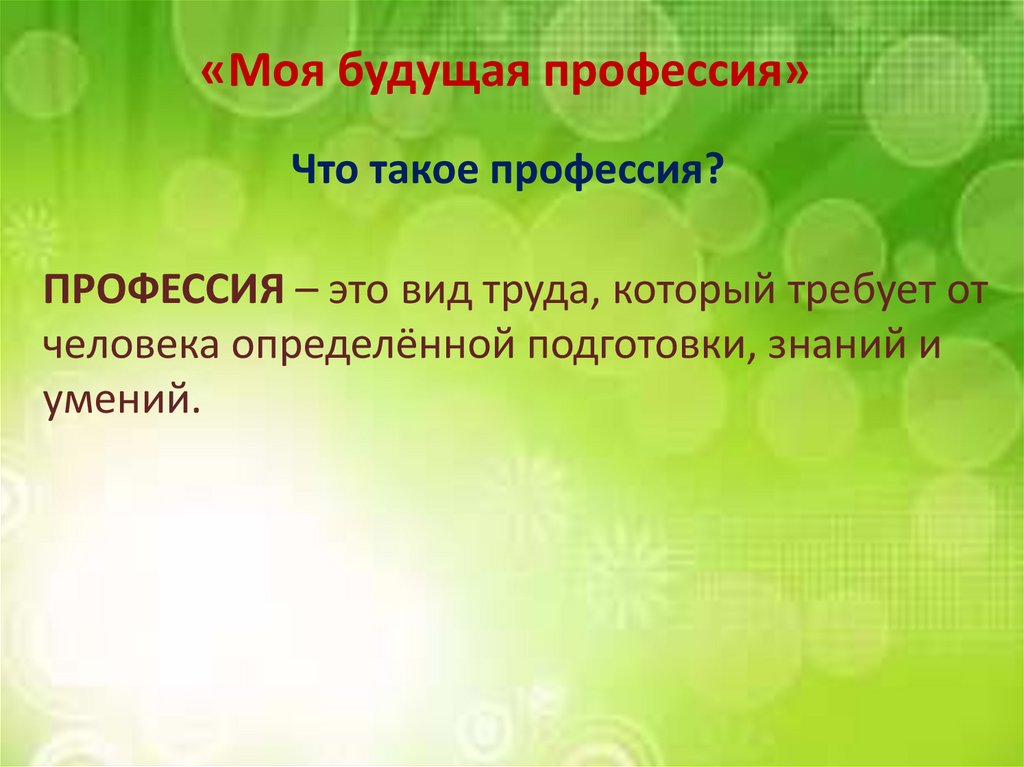 «Моя будущая профессия»

Что такое профессия?

ПРОФЕССИЯ – это вид труда, который требует от человека определённой подготовки, знаний и умений.